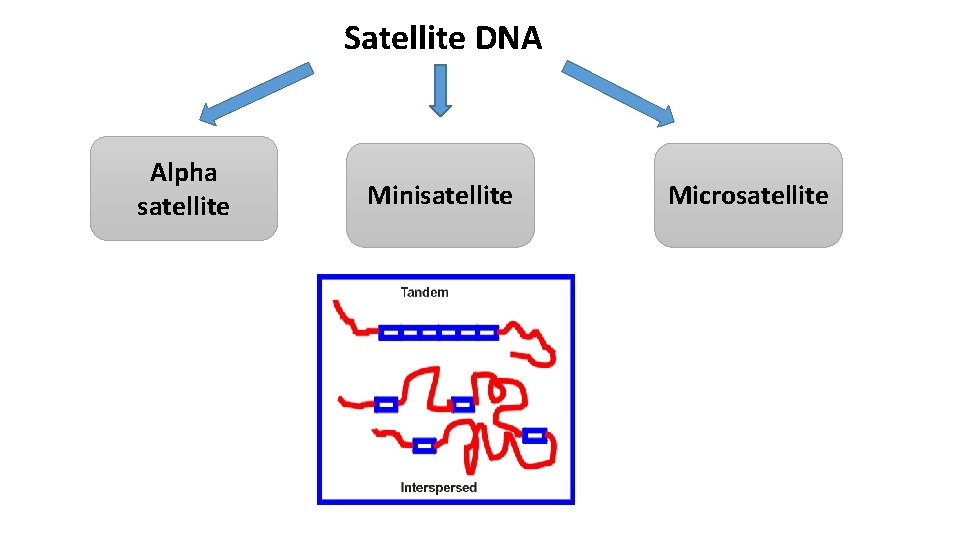 Satellite DNA

Alpha satellite

Minisatellite

Microsatellite

Tandem

Interspersed